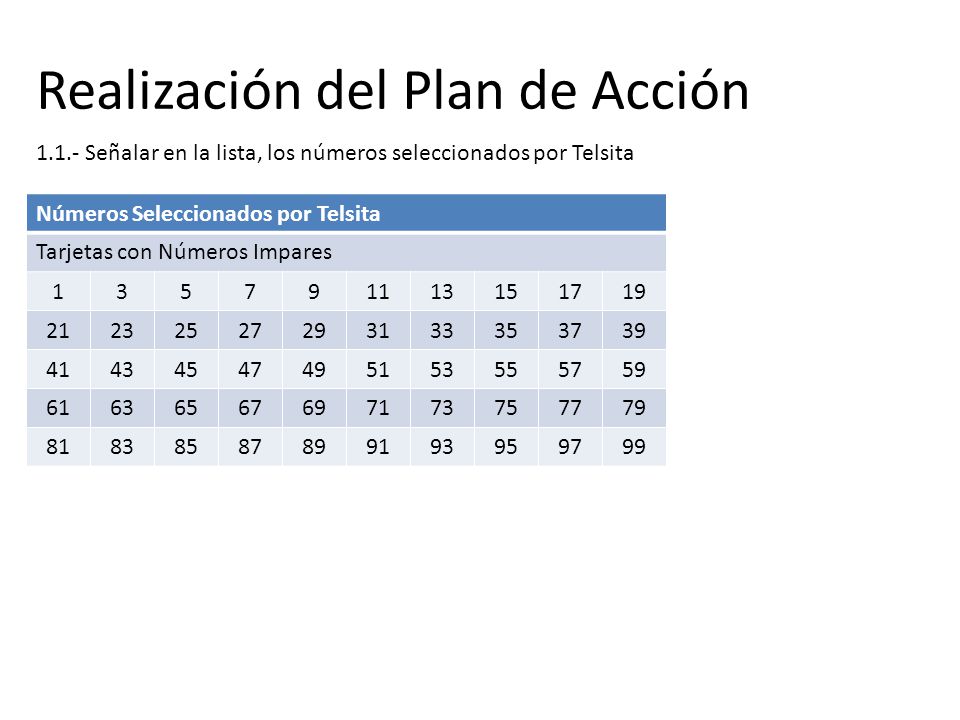 Realización del Plan de Acción

1.1.- Señalar en la lista, los números seleccionados por Telsita

| Números Seleccionados por Telsita | | | | | | | | | |
|---|---|---|---|---|---|---|---|---|---|
| Tarjetas con Números Impares | | | | | | | | | |
| 1 | 3 | 5 | 7 | 9 | 11 | 13 | 15 | 17 | 19 |
| 21 | 23 | 25 | 27 | 29 | 31 | 33 | 35 | 37 | 39 |
| 41 | 43 | 45 | 47 | 49 | 51 | 53 | 55 | 57 | 59 |
| 61 | 63 | 65 | 67 | 69 | 71 | 73 | 75 | 77 | 79 |
| 81 | 83 | 85 | 87 | 89 | 91 | 93 | 95 | 97 | 99 |